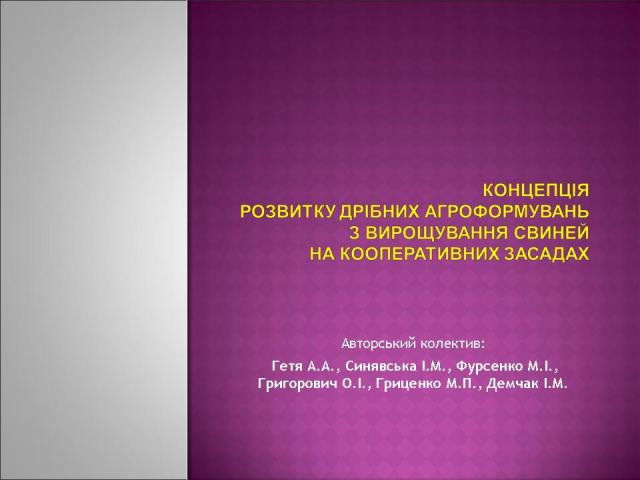 КОНЦЕПЦІЯ
РОЗВИТКУ ДРІБНИХ АГРОФОРМУВАНЬ
З ВИРОЩУВАННЯ СВИНЕЙ
НА КООПЕРАТИВНИХ ЗАСАДАХ

Авторський колектив:
Гетя А.А., Синявська І.М., Фурсенко М.І.,
Григорович О.І., Гриценко М.П., Демчак І.М.